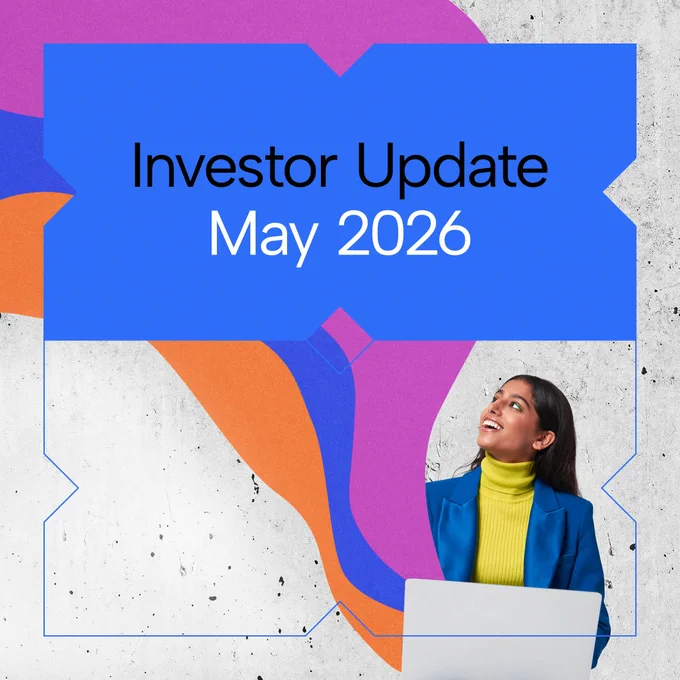 Investor Update
May 2026